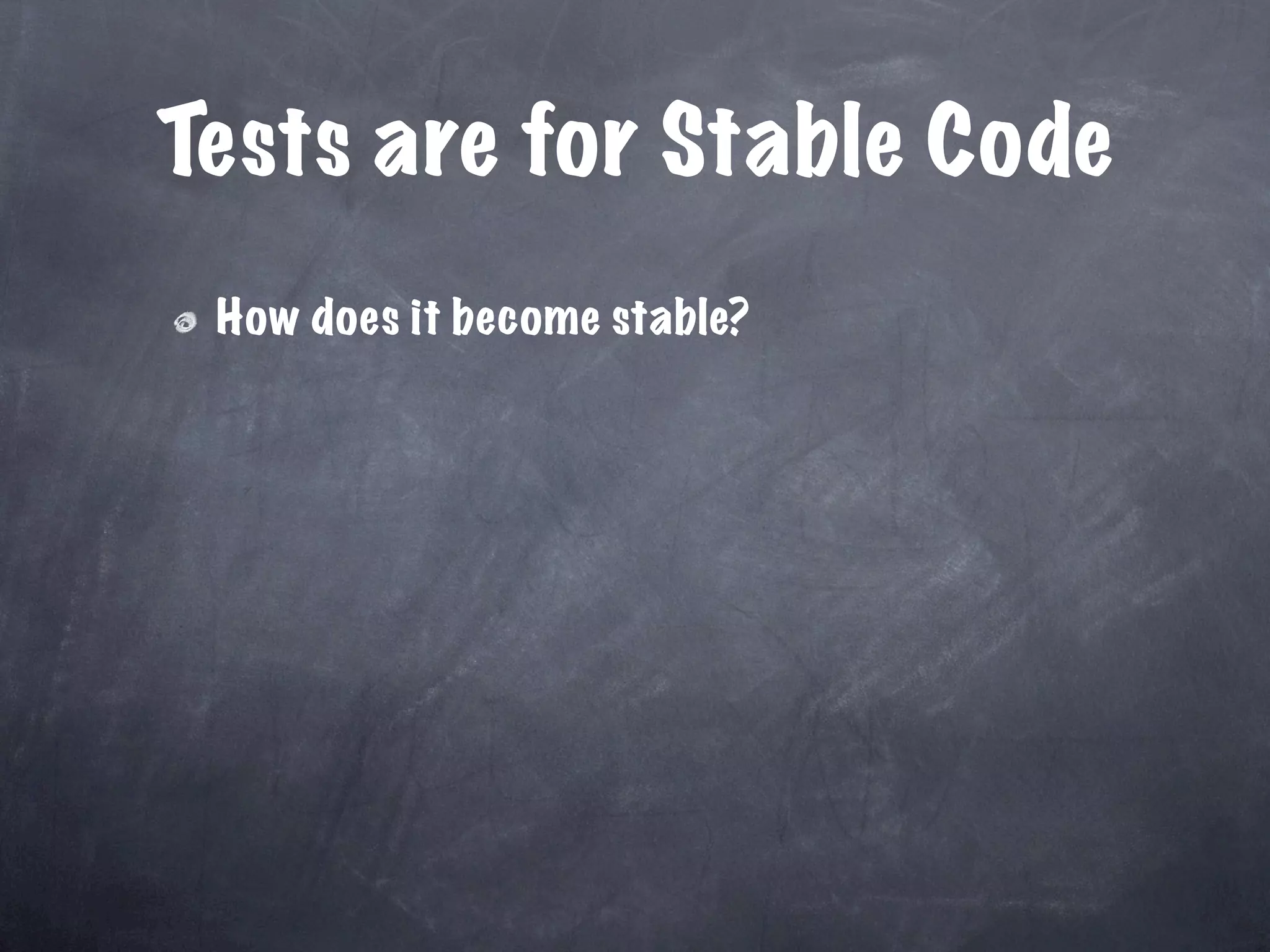 Tests are for Stable Code

How does it become stable?